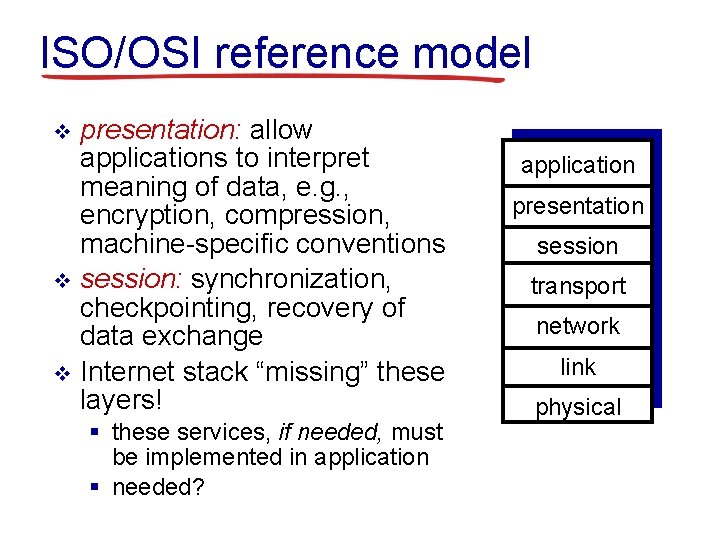 ISO/OSI reference model

❖ presentation: allow applications to interpret meaning of data, e.g., encryption, compression, machine-specific conventions

❖ session: synchronization, checkpointing, recovery of data exchange

❖ Internet stack “missing” these layers!
▪ these services, if needed, must be implemented in application
▪ needed?

application
presentation
session
transport
network
link
physical